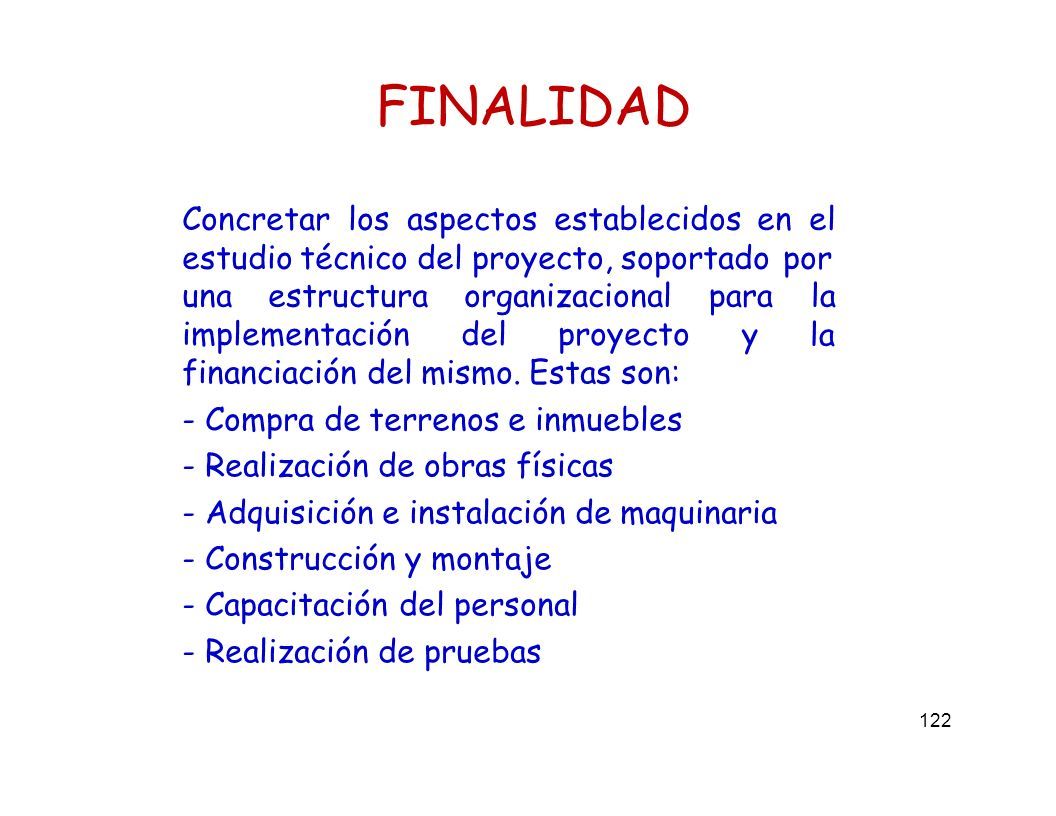 FINALIDAD

Concretar los aspectos establecidos en el estudio técnico del proyecto, soportado por una estructura organizacional para la implementación del proyecto y la financiación del mismo. Estas son:

- Compra de terrenos e inmuebles

- Realización de obras físicas

- Adquisición e instalación de maquinaria

- Construcción y montaje

- Capacitación del personal

- Realización de pruebas

122